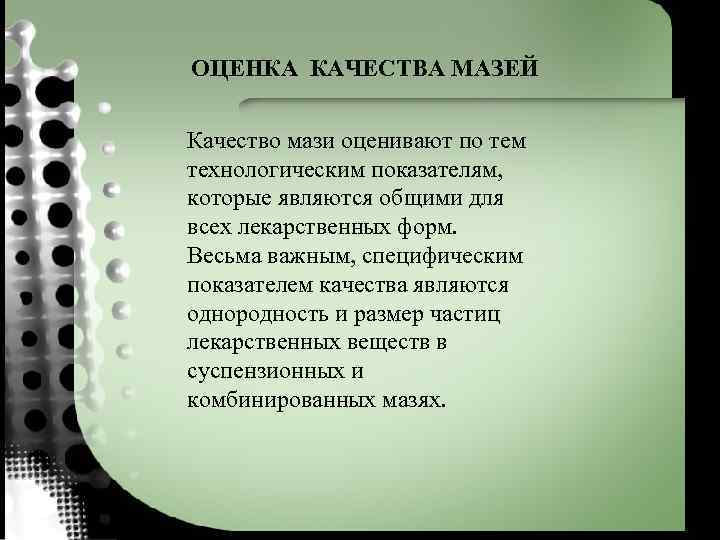 ОЦЕНКА КАЧЕСТВА МАЗЕЙ

Качество мази оценивают по тем технологическим показателям, которые являются общими для всех лекарственных форм. Весьма важным, специфическим показателем качества являются однородность и размер частиц лекарственных веществ в суспензионных и комбинированных мазях.